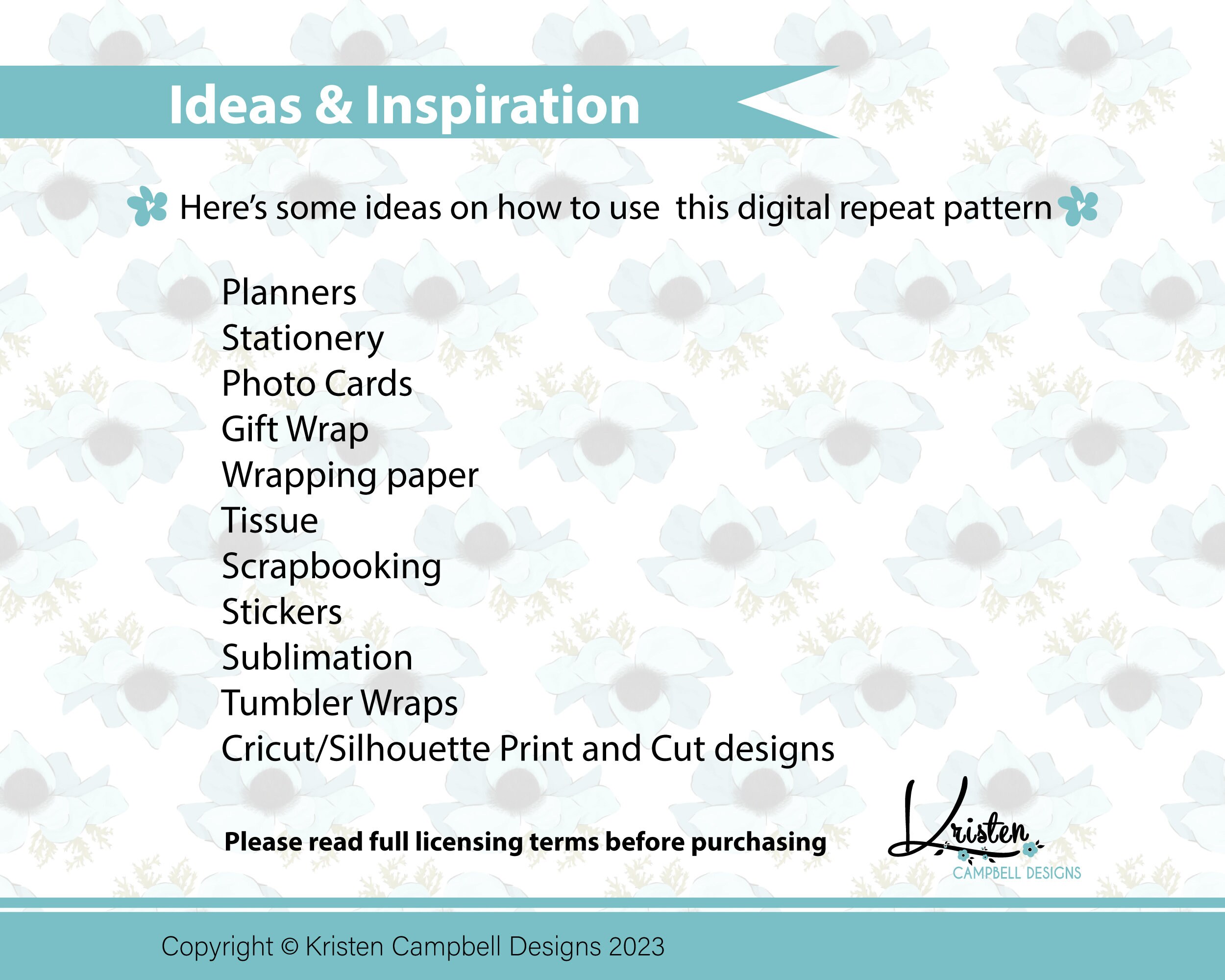 Ideas & Inspiration

Here's some ideas on how to use this digital repeat pattern

Planners
Stationery
Photo Cards
Gift Wrap
Wrapping paper
Tissue
Scrapbooking
Stickers
Sublimation
Tumbler Wraps
Cricut/Silhouette Print and Cut designs

Please read full licensing terms before purchasing

Kristen
CAMPBELL DESIGNS

Copyright © Kristen Campbell Designs 2023